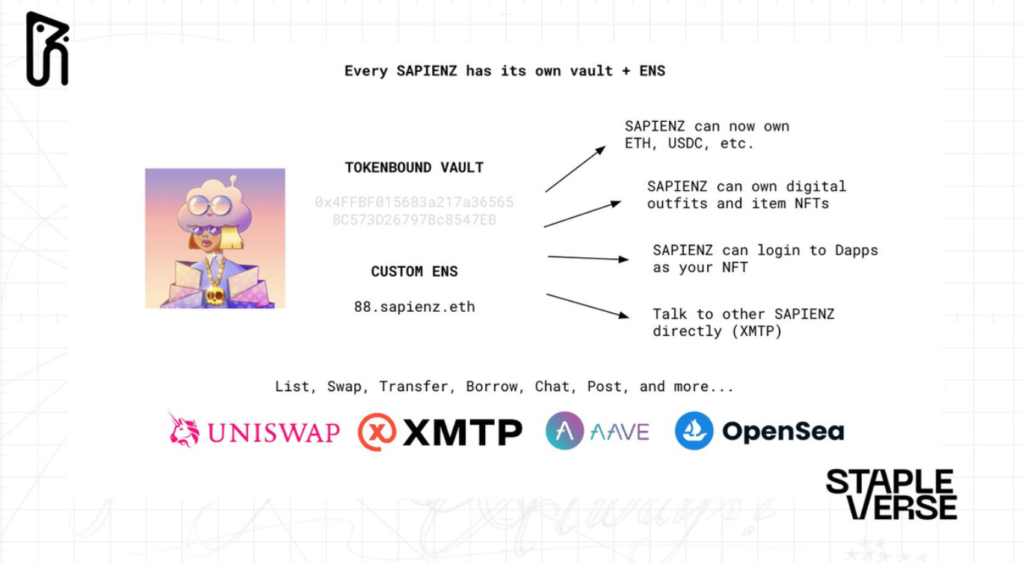 Every SAPIENZ has its own vault + ENS

TOKENBOUND VAULT

0x4FFBF015683a217a36565
8C573D26797Bc8547EB

CUSTOM ENS

88.sapienz.eth

SAPIENZ can now own
ETH, USDC, etc.

SAPIENZ can own digital
outfits and item NFTs

SAPIENZ can login to Dapps
as your NFT

Talk to other SAPIENZ
directly (XMTP)

List, Swap, Transfer, Borrow, Chat, Post, and more...

UNISWAP XMTP AAVE OpenSea

STAPLE
VERSE